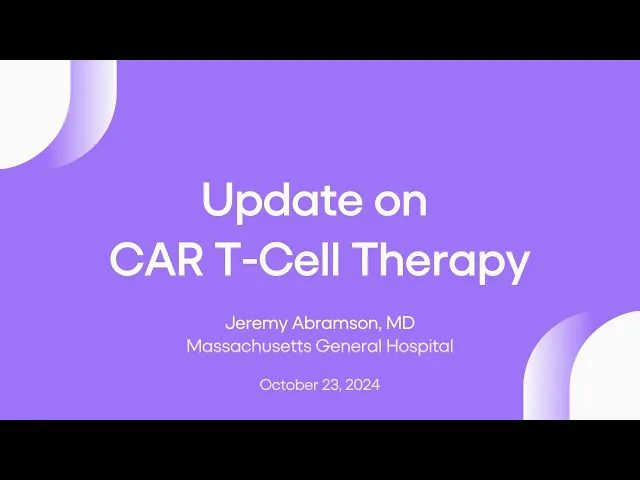 Update on
CAR T-Cell Therapy

Jeremy Abramson, MD
Massachusetts General Hospital

October 23, 2024